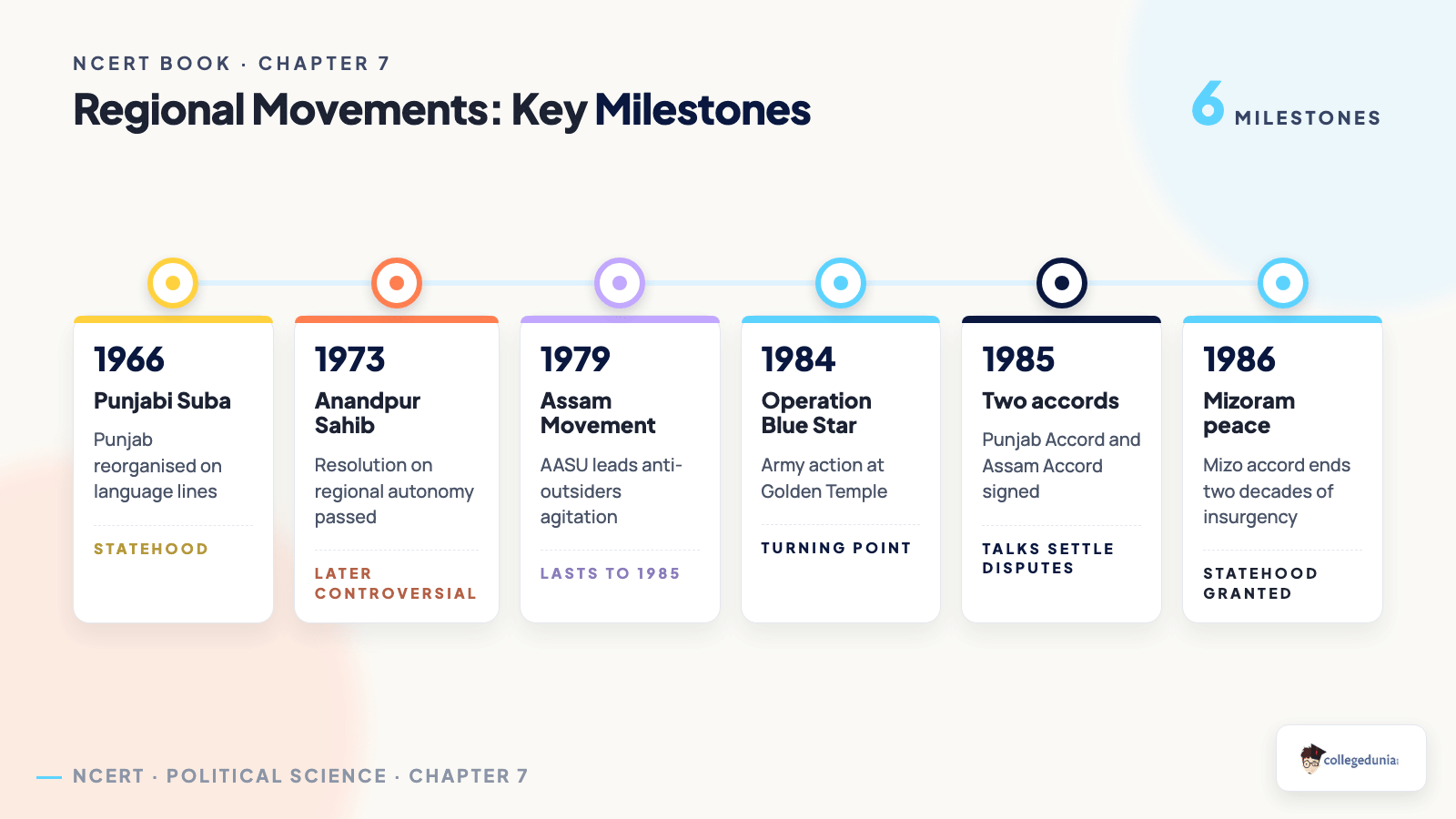 NCERT BOOK · CHAPTER 7

Regional Movements: Key Milestones

6 MILESTONES

1966
Punjabi Suba
Punjab reorganised on language lines
STATEHOOD

1973
Anandpur Sahib
Resolution on regional autonomy passed
LATER CONTROVERSIAL

1979
Assam Movement
AASU leads anti-outsiders agitation
LASTS TO 1985

1984
Operation Blue Star
Army action at Golden Temple
TURNING POINT

1985
Two accords
Punjab Accord and Assam Accord signed
TALKS SETTLE DISPUTES

1986
Mizoram peace
Mizo accord ends two decades of insurgency
STATEHOOD GRANTED

NCERT · POLITICAL SCIENCE · CHAPTER 7

collegedunia